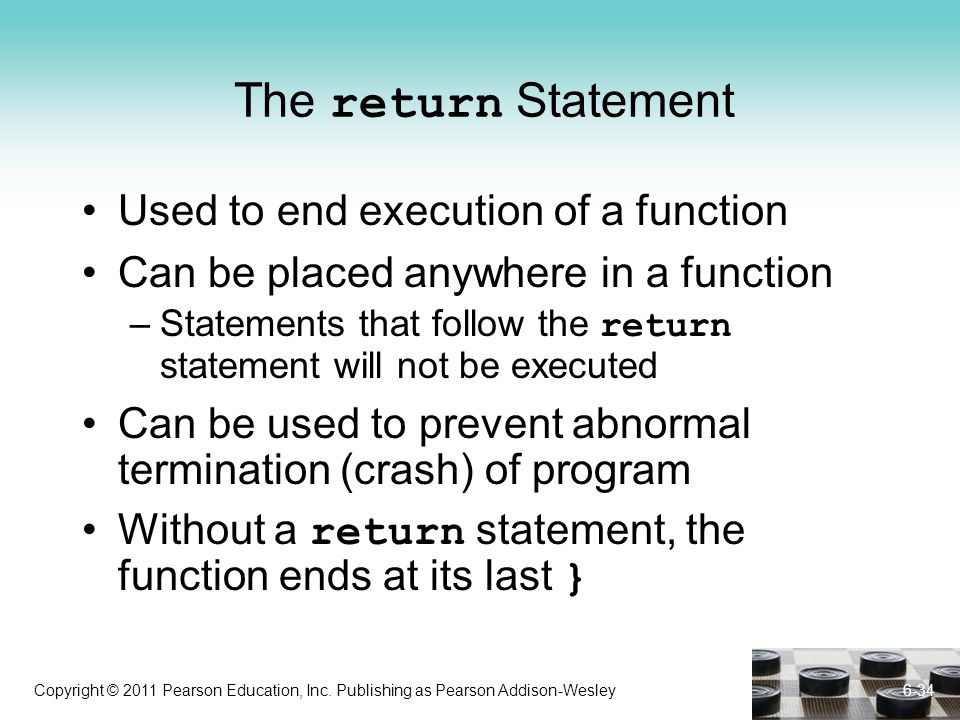 The return Statement

• Used to end execution of a function

• Can be placed anywhere in a function
– Statements that follow the return statement will not be executed

• Can be used to prevent abnormal termination (crash) of program

• Without a return statement, the function ends at its last }

Copyright © 2011 Pearson Education, Inc. Publishing as Pearson Addison-Wesley

6-34